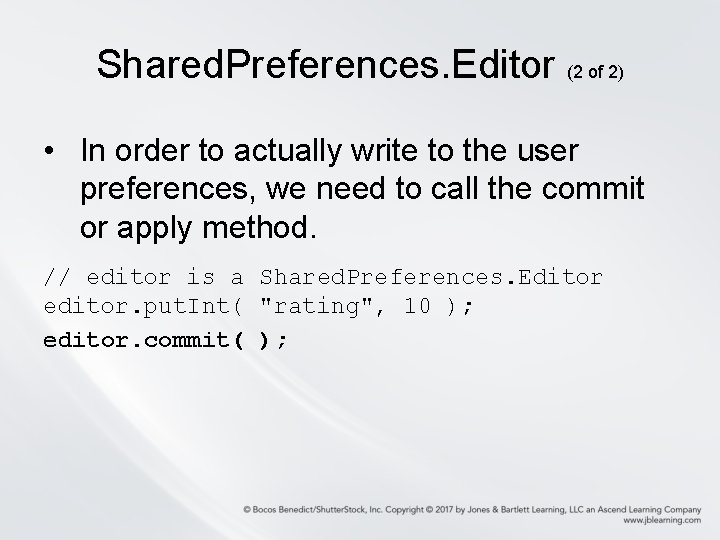 SharedPreferences.Editor (2 of 2)

• In order to actually write to the user preferences, we need to call the commit or apply method.

// editor is a SharedPreferences.Editor
editor.putInt( "rating", 10 );
editor.commit( );

© Bocos Benedict/ShutterStock, Inc. Copyright © 2017 by Jones & Bartlett Learning, LLC an Ascend Learning Company
www.jblearning.com